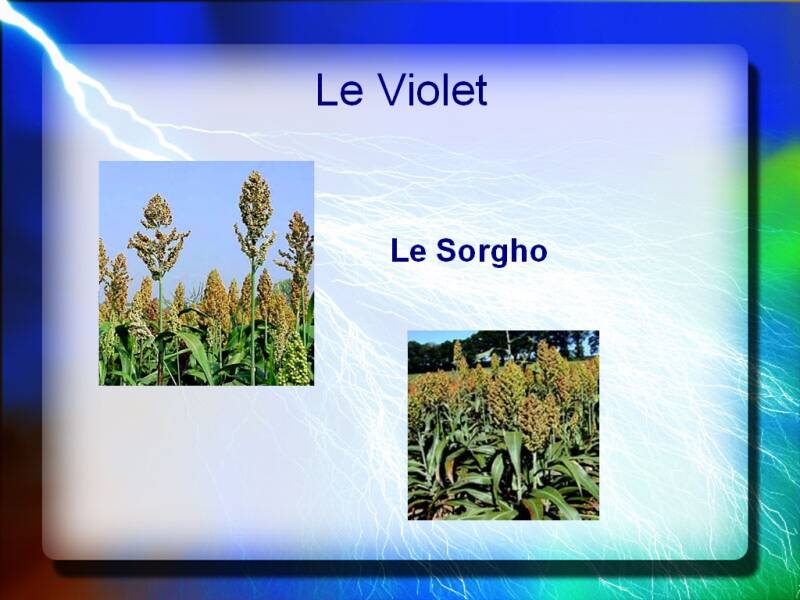 Le Violet

Le Sorgho